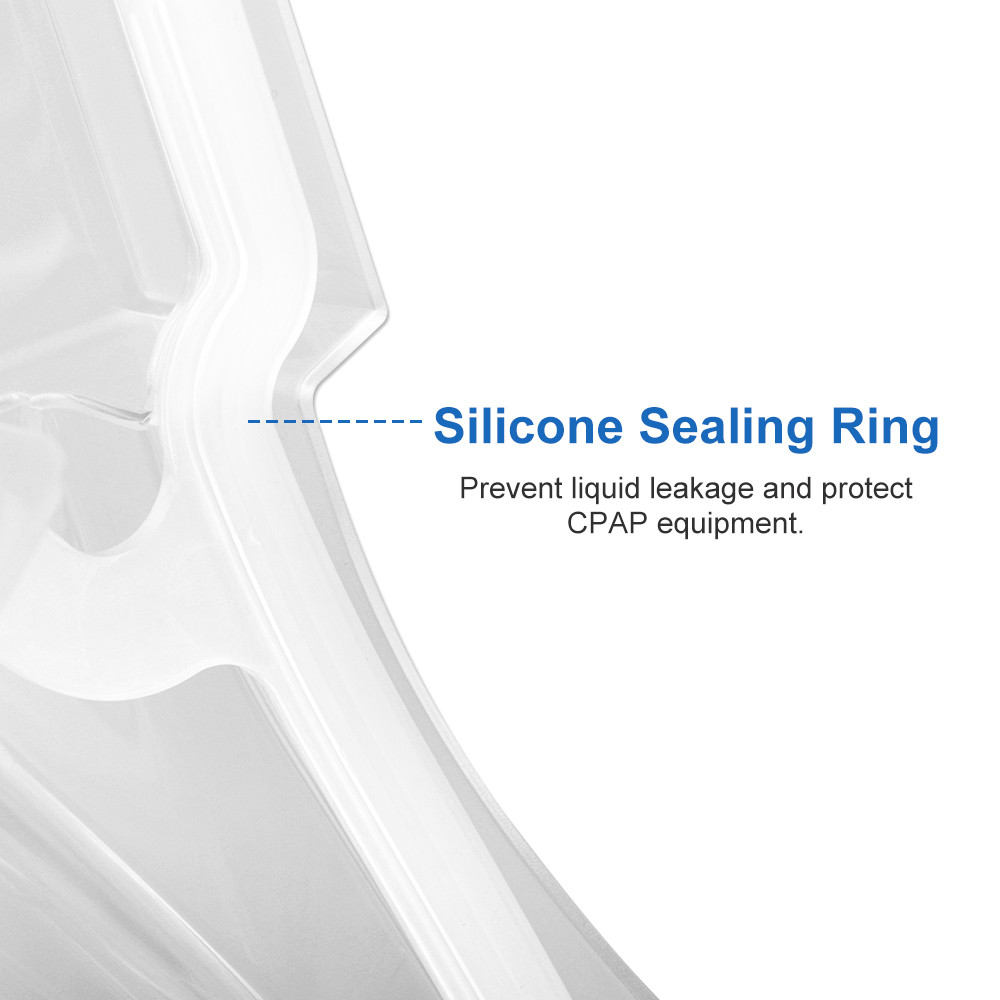 Silicone Sealing Ring

Prevent liquid leakage and protect CPAP equipment.